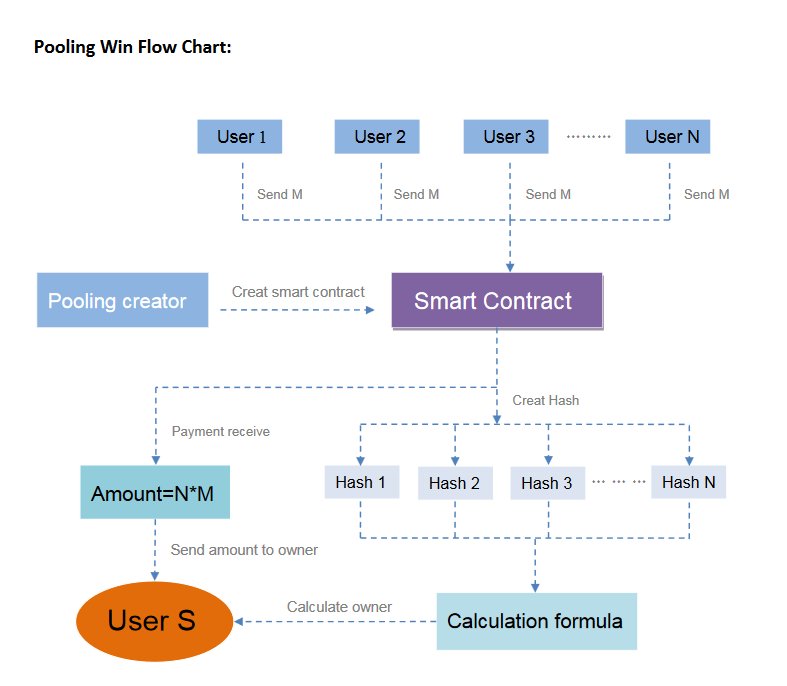 Pooling Win Flow Chart:

User 1
User 2
User 3
·········
User N

Send M
Send M
Send M
Send M

Pooling creator
Creat smart contract
Smart Contract

Creat Hash
Payment receive

Amount=N*M

Hash 1
Hash 2
Hash 3
··· ··· ···
Hash N

Send amount to owner

User S
Calculate owner
Calculation formula